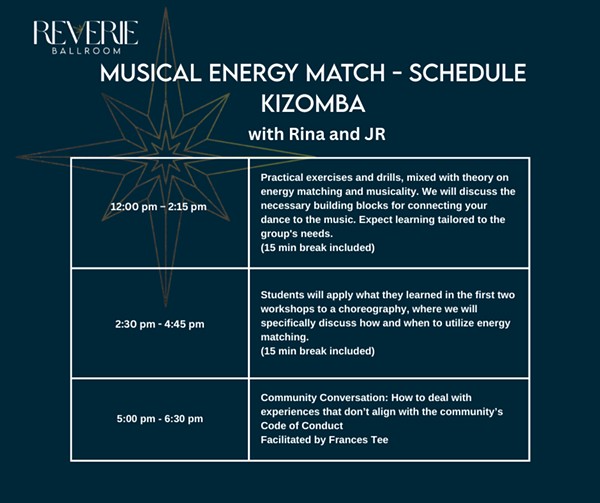 REVERIE
BALLROOM

MUSICAL ENERGY MATCH - SCHEDULE
KIZOMBA

with Rina and JR

| | |
|---|---|
| 12:00 pm – 2:15 pm | Practical exercises and drills, mixed with theory on energy matching and musicality. We will discuss the necessary building blocks for connecting your dance to the music. Expect learning tailored to the group's needs. (15 min break included) |
| 2:30 pm - 4:45 pm | Students will apply what they learned in the first two workshops to a choreography, where we will specifically discuss how and when to utilize energy matching. (15 min break included) |
| 5:00 pm - 6:30 pm | Community Conversation: How to deal with experiences that don't align with the community's Code of Conduct Facilitated by Frances Tee |